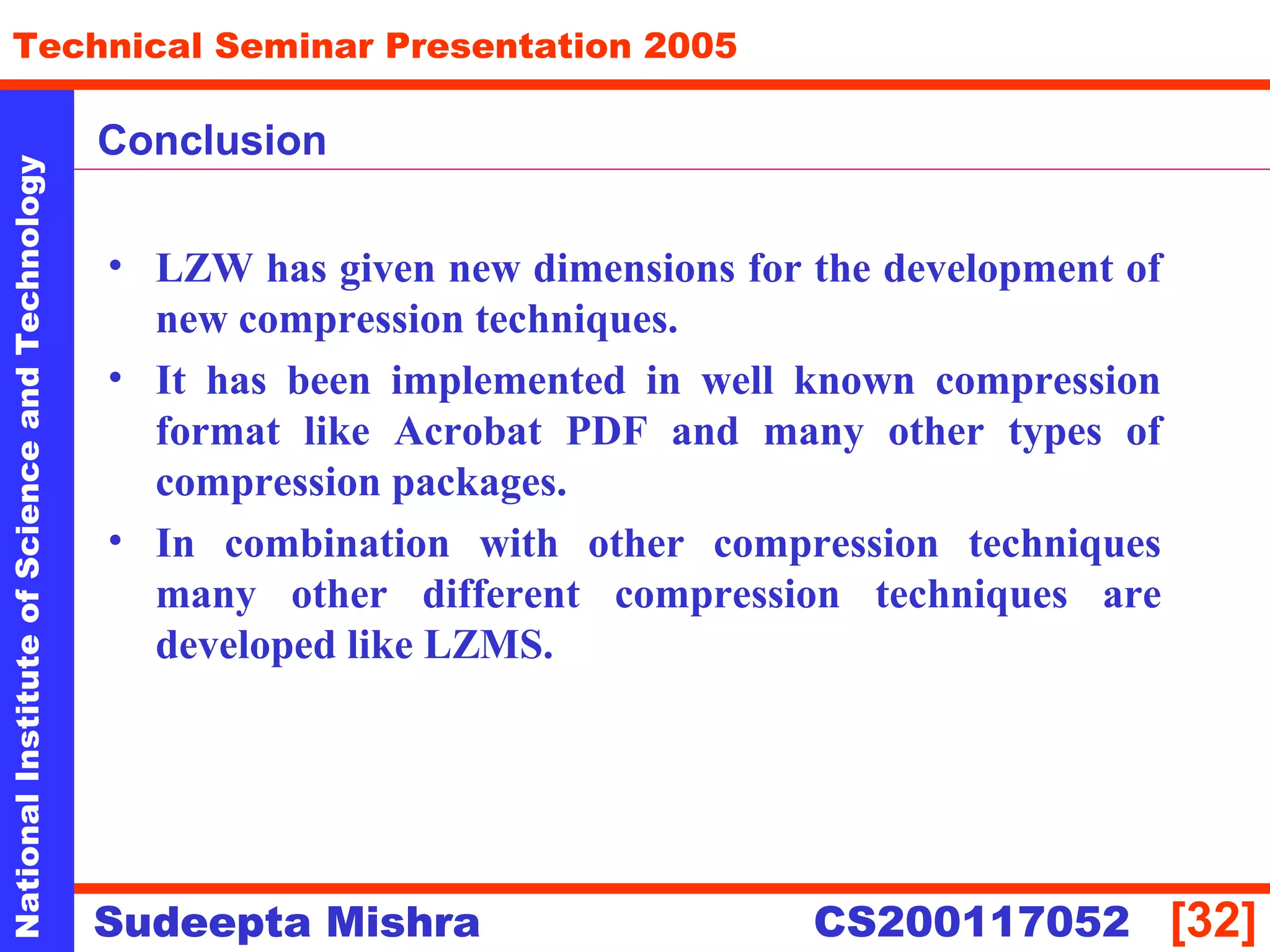 Technical Seminar Presentation 2005

National Institute of Science and Technology

Conclusion

• LZW has given new dimensions for the development of new compression techniques.

• It has been implemented in well known compression format like Acrobat PDF and many other types of compression packages.

• In combination with other compression techniques many other different compression techniques are developed like LZMS.

Sudeepta Mishra CS200117052 [32]